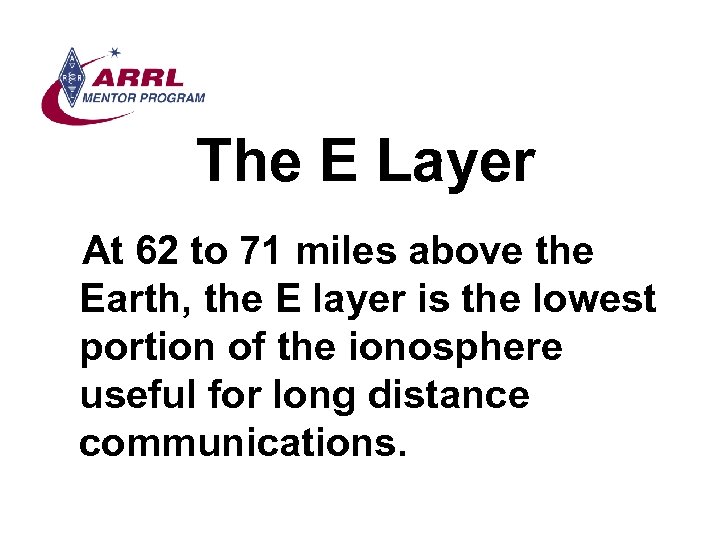 ARRL
MENTOR PROGRAM

The E Layer

At 62 to 71 miles above the Earth, the E layer is the lowest portion of the ionosphere useful for long distance communications.